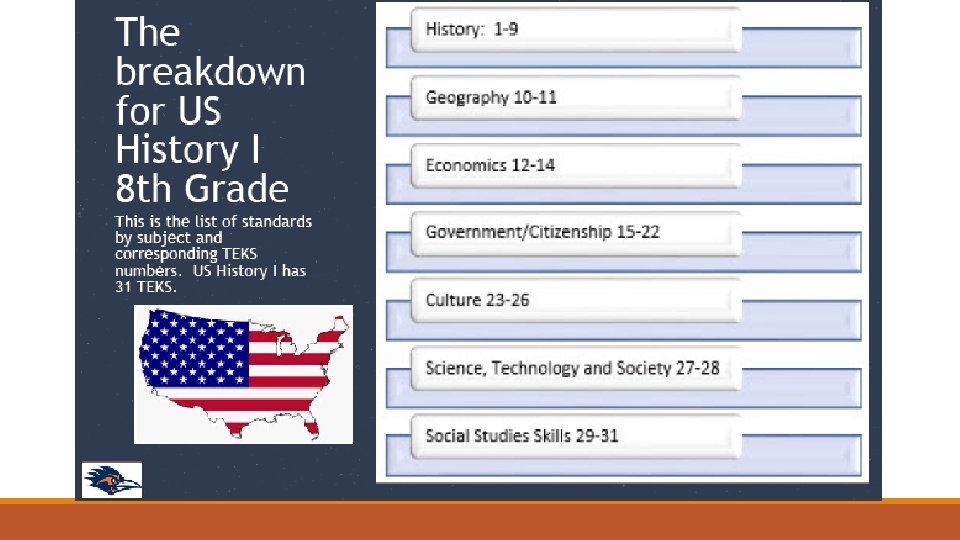 The breakdown for US History I 8th Grade

This is the list of standards by subject and corresponding TEKS numbers. US History I has 31 TEKS.

History: 1-9

Geography 10-11

Economics 12-14

Government/Citizenship 15-22

Culture 23-26

Science, Technology and Society 27-28

Social Studies Skills 29-31